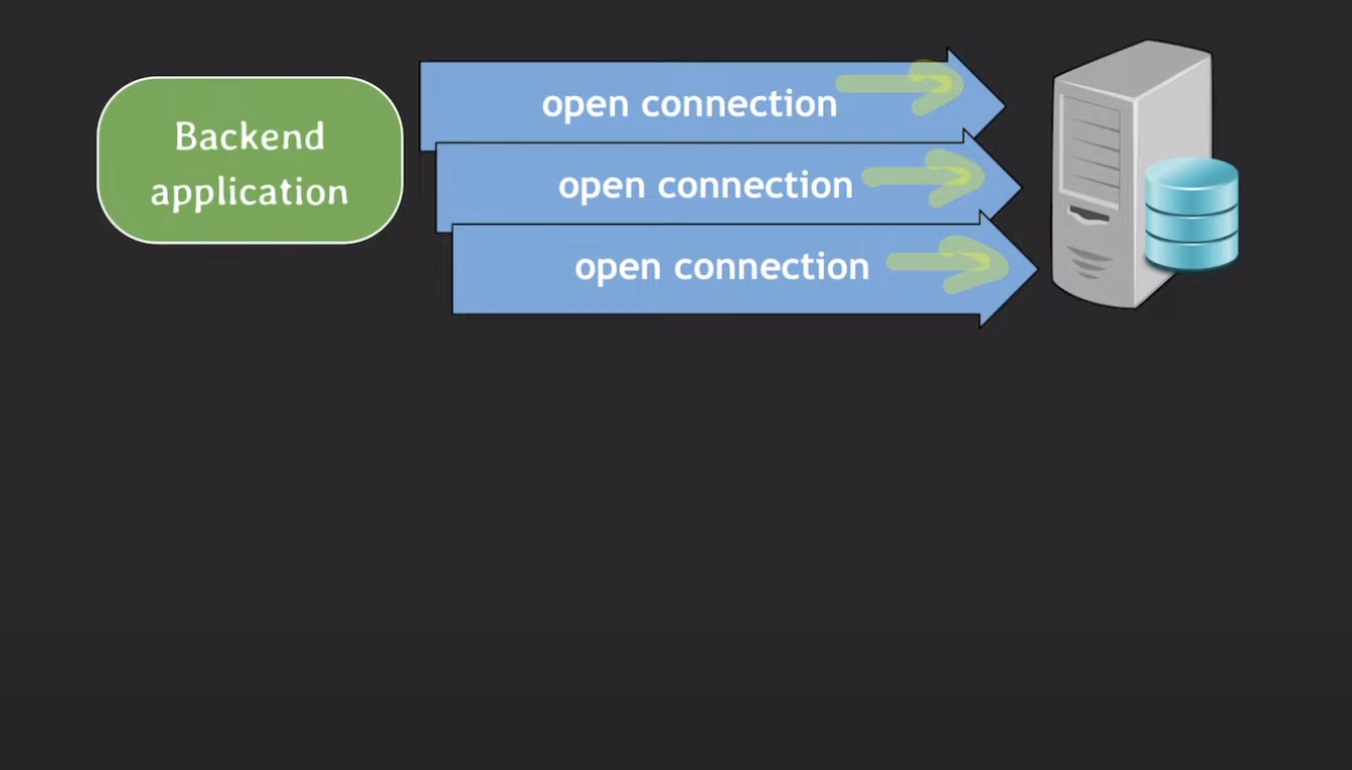 Backend application

open connection

open connection

open connection